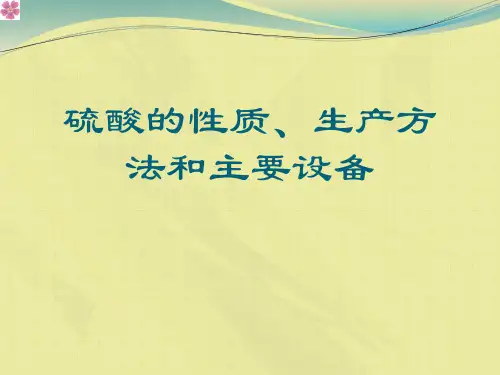 硫酸的性质、生产方法和主要设备